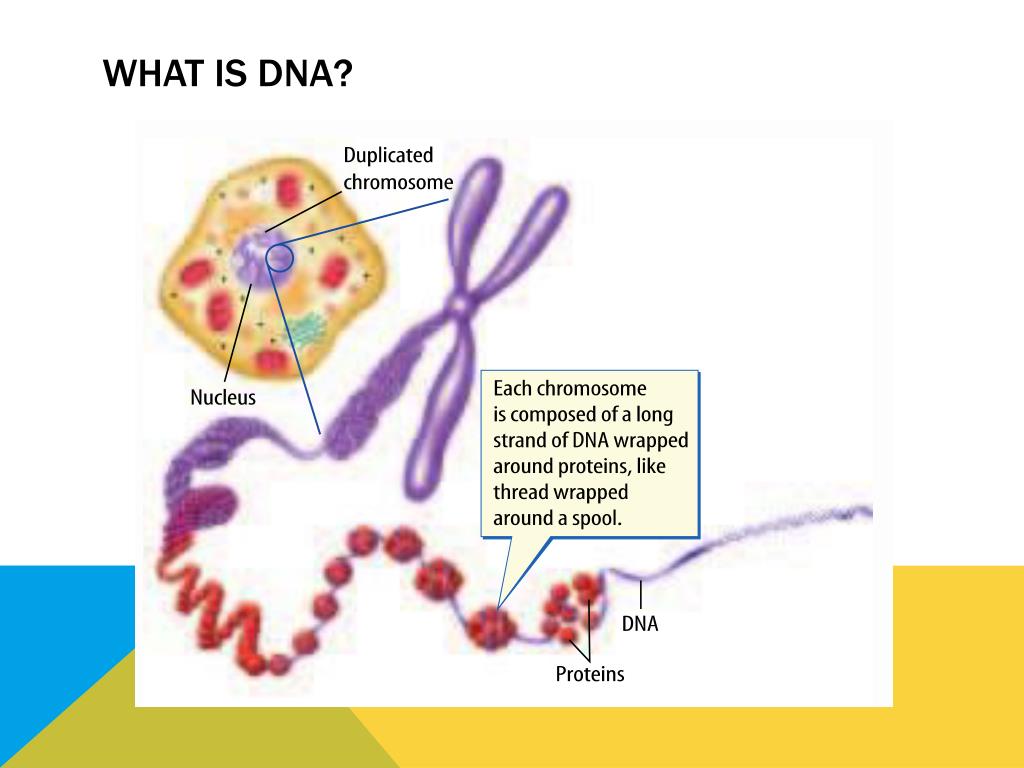 WHAT IS DNA?

Duplicated chromosome

Nucleus

Each chromosome is composed of a long strand of DNA wrapped around proteins, like thread wrapped around a spool.

DNA

Proteins